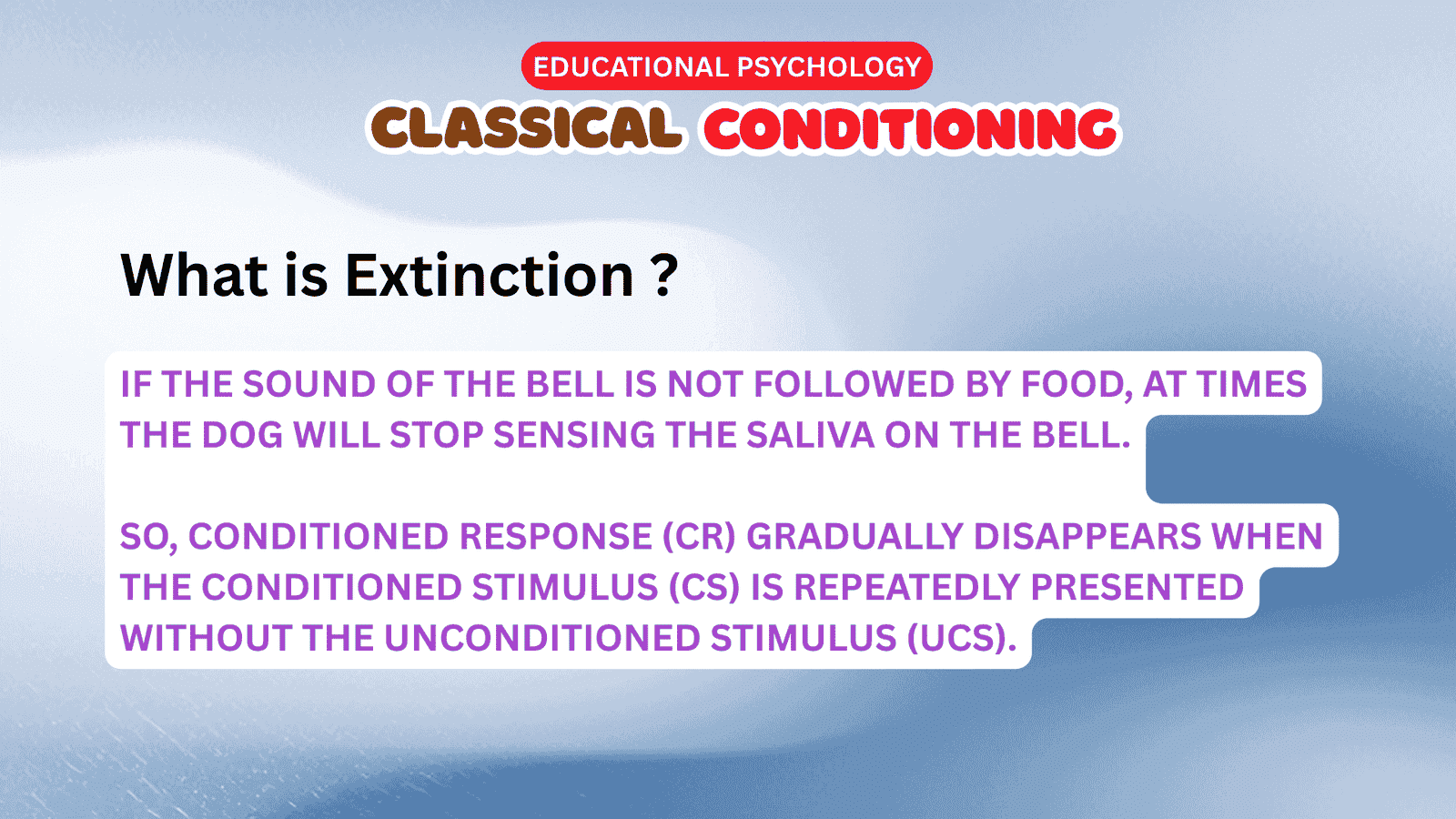 EDUCATIONAL PSYCHOLOGY

CLASSICAL CONDITIONING

What is Extinction ?

IF THE SOUND OF THE BELL IS NOT FOLLOWED BY FOOD, AT TIMES THE DOG WILL STOP SENSING THE SALIVA ON THE BELL.

SO, CONDITIONED RESPONSE (CR) GRADUALLY DISAPPEARS WHEN THE CONDITIONED STIMULUS (CS) IS REPEATEDLY PRESENTED WITHOUT THE UNCONDITIONED STIMULUS (UCS).